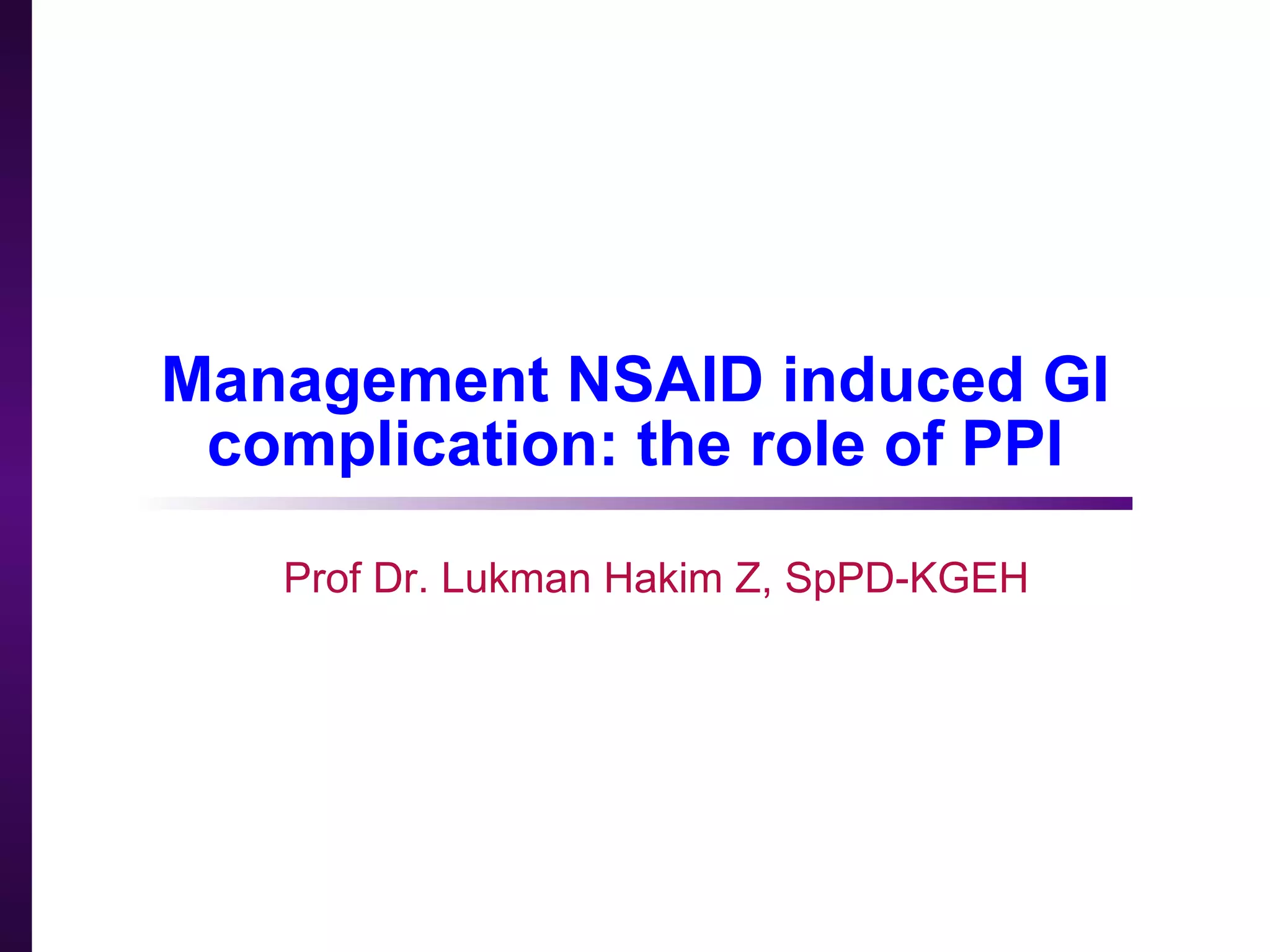 Management NSAID induced GI complication: the role of PPI

Prof Dr. Lukman Hakim Z, SpPD-KGEH